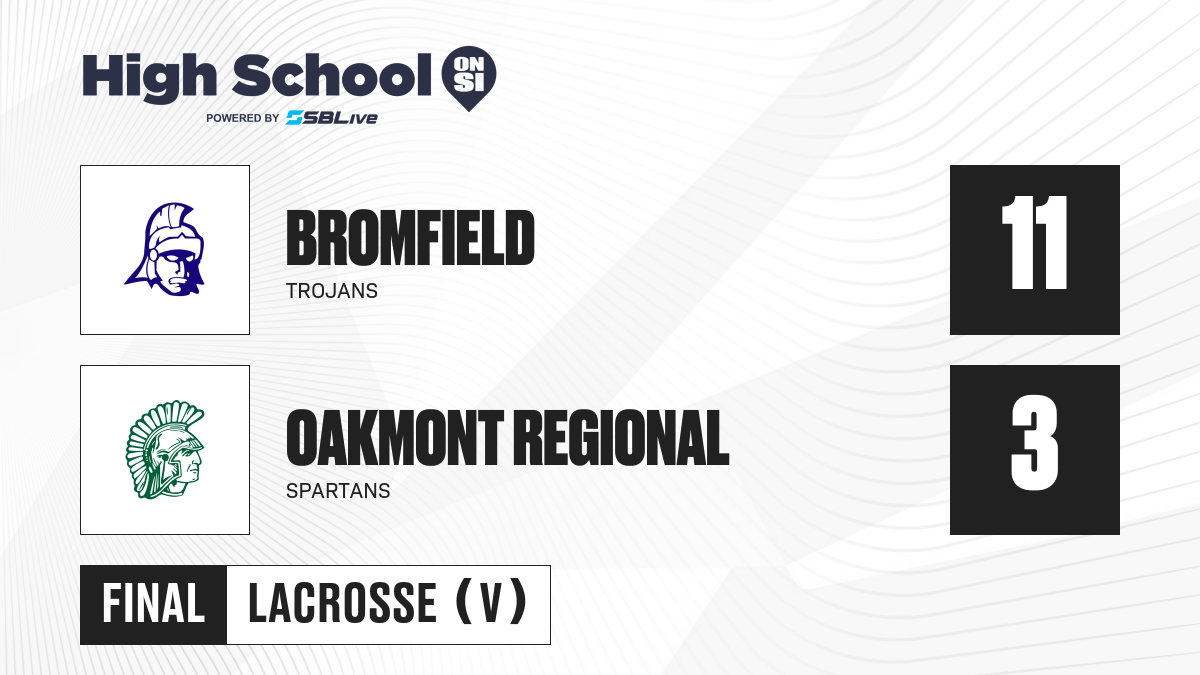 High School ON SI
POWERED BY SBLive

BROMFIELD
TROJANS
11

OAKMONT REGIONAL
SPARTANS
3

FINAL LACROSSE (V)